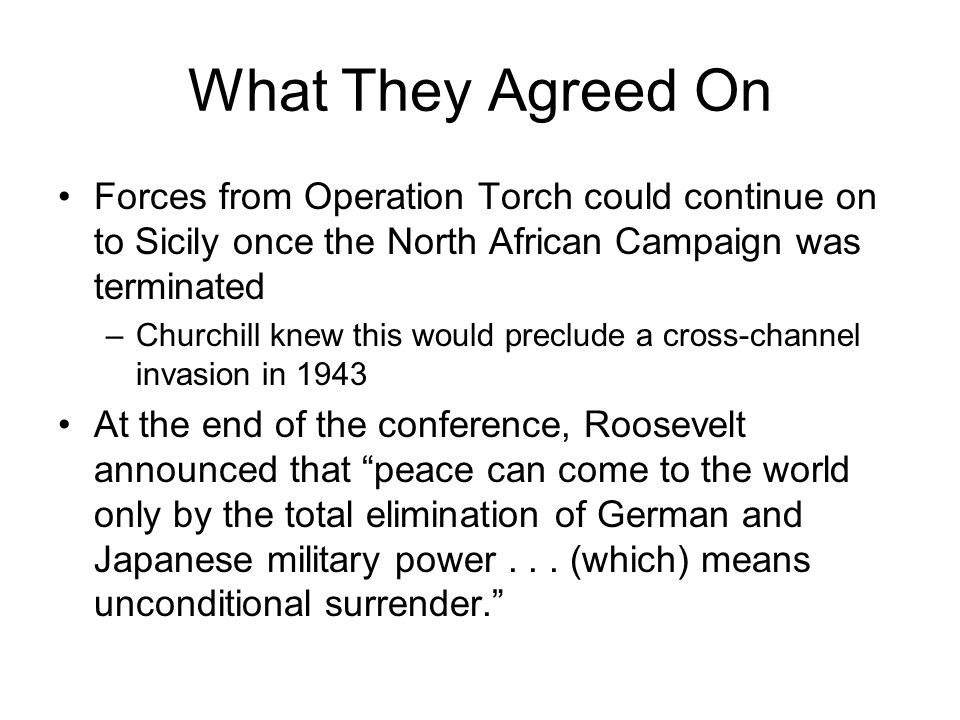 What They Agreed On

• Forces from Operation Torch could continue on to Sicily once the North African Campaign was terminated
– Churchill knew this would preclude a cross-channel invasion in 1943

• At the end of the conference, Roosevelt announced that “peace can come to the world only by the total elimination of German and Japanese military power . . . (which) means unconditional surrender.”